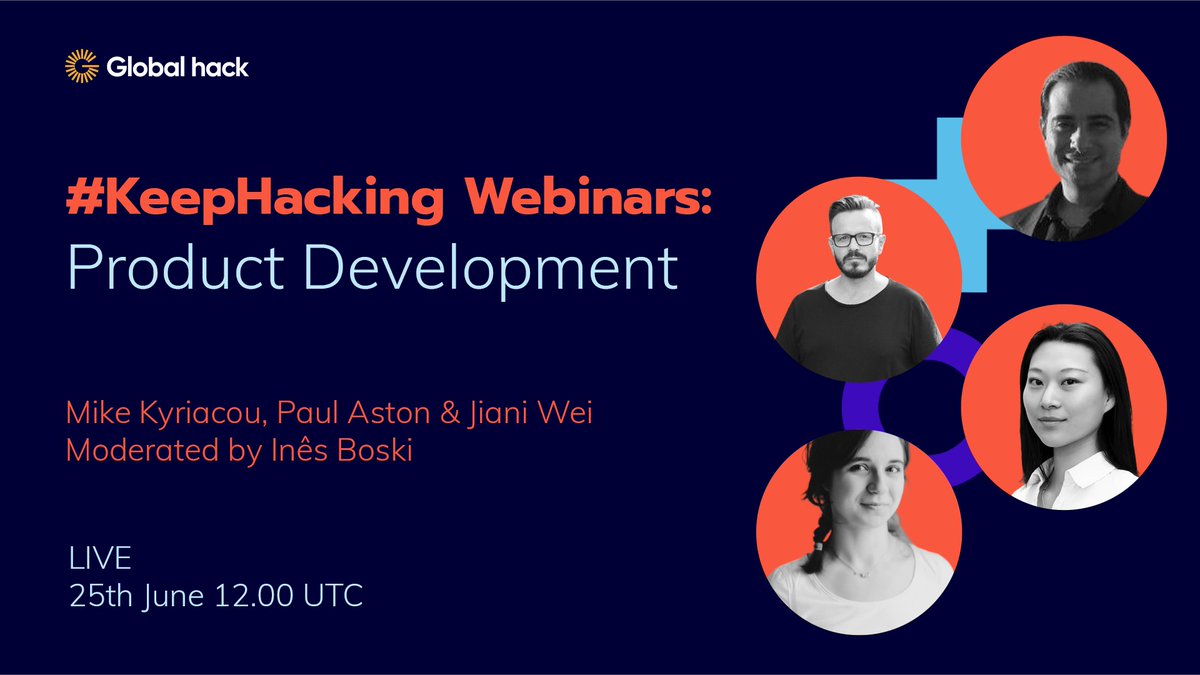 Global hack

#KeepHacking Webinars:
Product Development

Mike Kyriacou, Paul Aston & Jiani Wei
Moderated by Inês Boski

LIVE
25th June 12.00 UTC